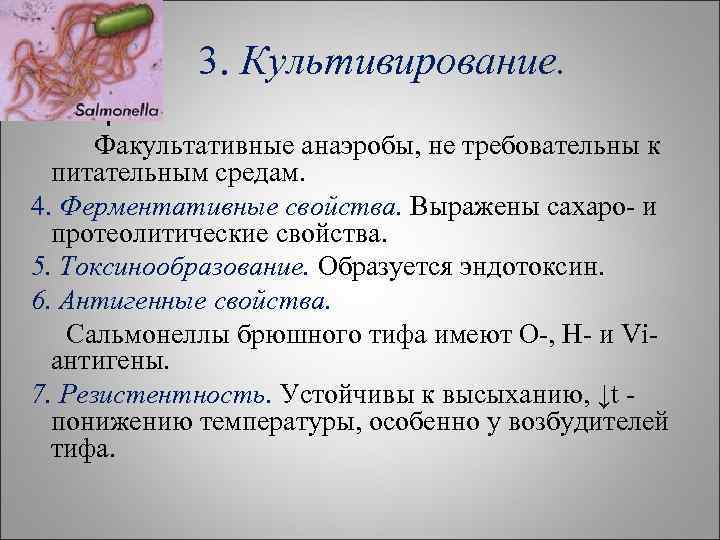 Salmonella

3. Культивирование.

Факультативные анаэробы, не требовательны к питательным средам.

4. Ферментативные свойства. Выражены сахаро- и протеолитические свойства.

5. Токсинообразование. Образуется эндотоксин.

6. Антигенные свойства.

Сальмонеллы брюшного тифа имеют О-, Н- и Vi-антигены.

7. Резистентность. Устойчивы к высыханию, ↓t - понижению температуры, особенно у возбудителей тифа.